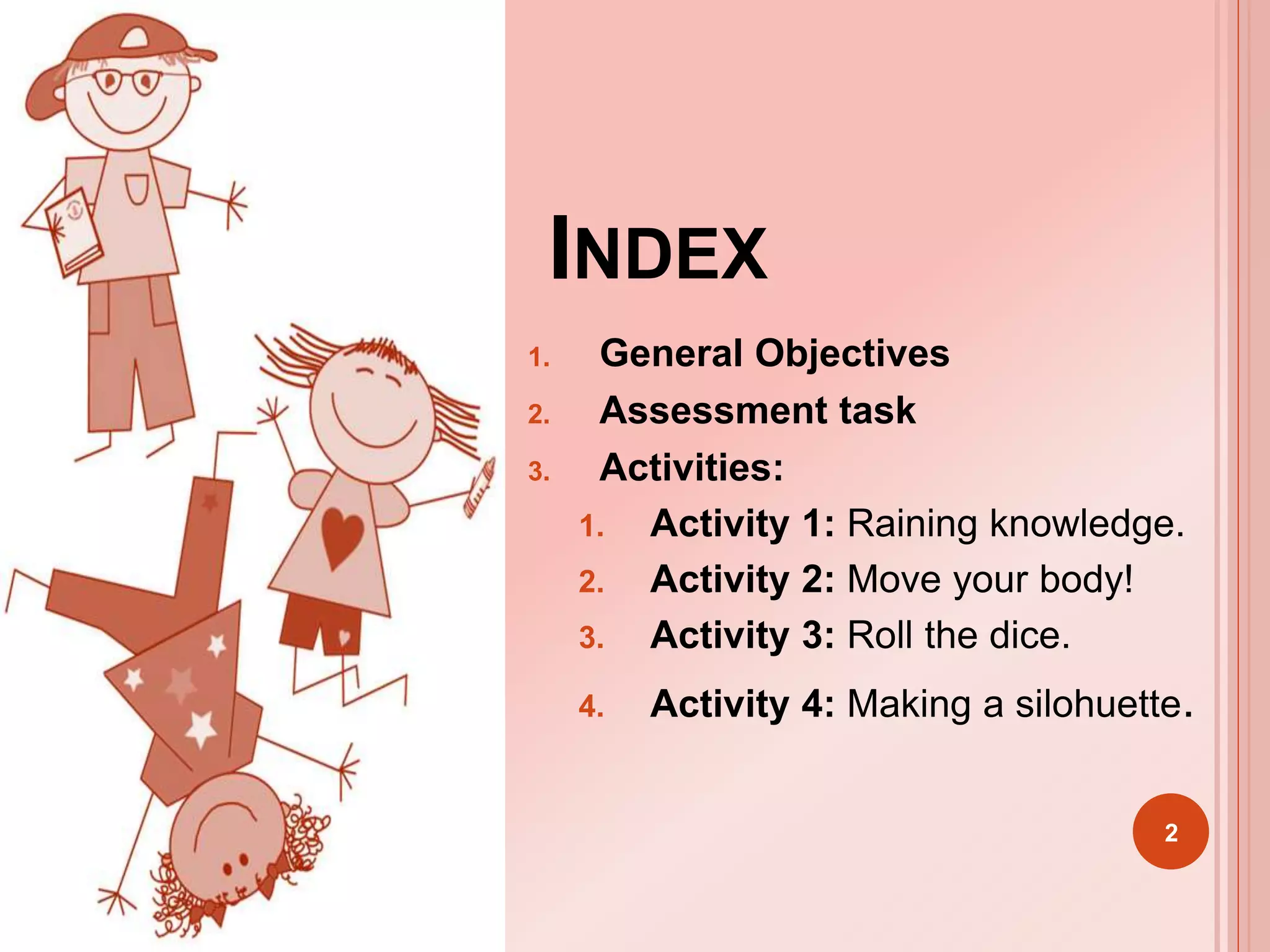 INDEX

1. General Objectives
2. Assessment task
3. Activities:
   1. Activity 1: Raining knowledge.
   2. Activity 2: Move your body!
   3. Activity 3: Roll the dice.
   4. Activity 4: Making a silohuette.

2